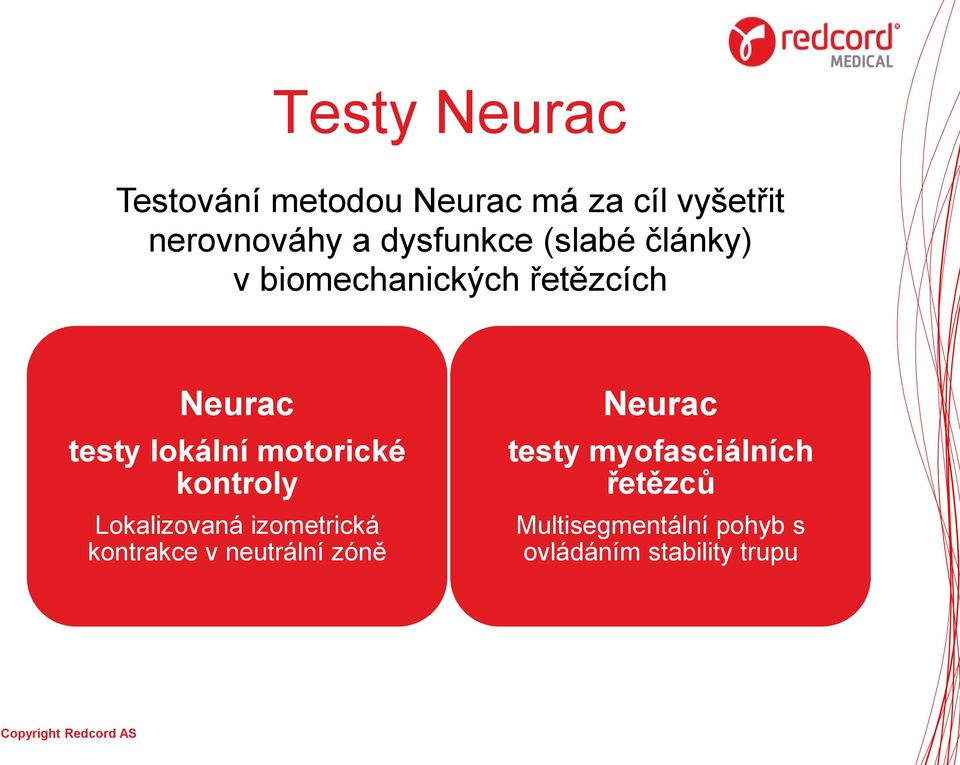 redcord®
MEDICAL

Testy Neurac

Testování metodou Neurac má za cíl vyšetřit nerovnováhy a dysfunkce (slabé články) v biomechanických řetězcích

Neurac
testy lokální motorické kontroly
Lokalizovaná izometrická kontrakce v neutrální zóně

Neurac
testy myofasciálních řetězců
Multisegmentální pohyb s ovládáním stability trupu

Copyright Redcord AS